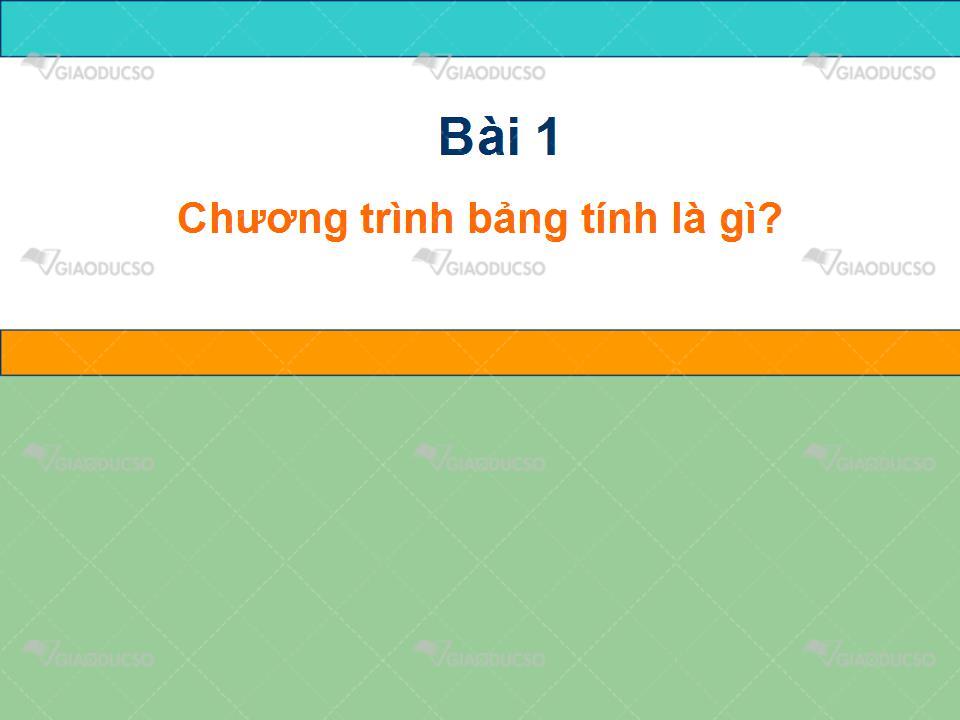 GIAODUCSO GIAODUCSO GIAODUCSO

Bài 1

Chương trình bảng tính là gì?

GIAODUCSO GIAODUCSO GIAODUCSO

GIAODUCSO GIAODUCSO GIAODUCSO

GIAODUCSO GIAODUCSO GIAODUCSO